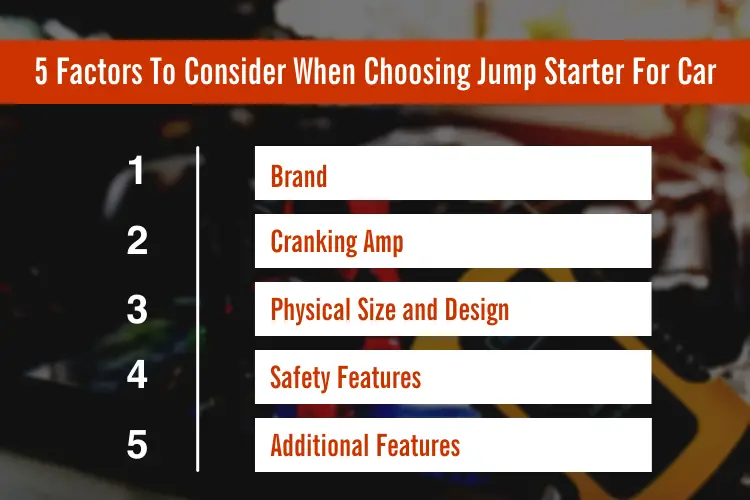 5 Factors To Consider When Choosing Jump Starter For Car

1 Brand

2 Cranking Amp

3 Physical Size and Design

4 Safety Features

5 Additional Features